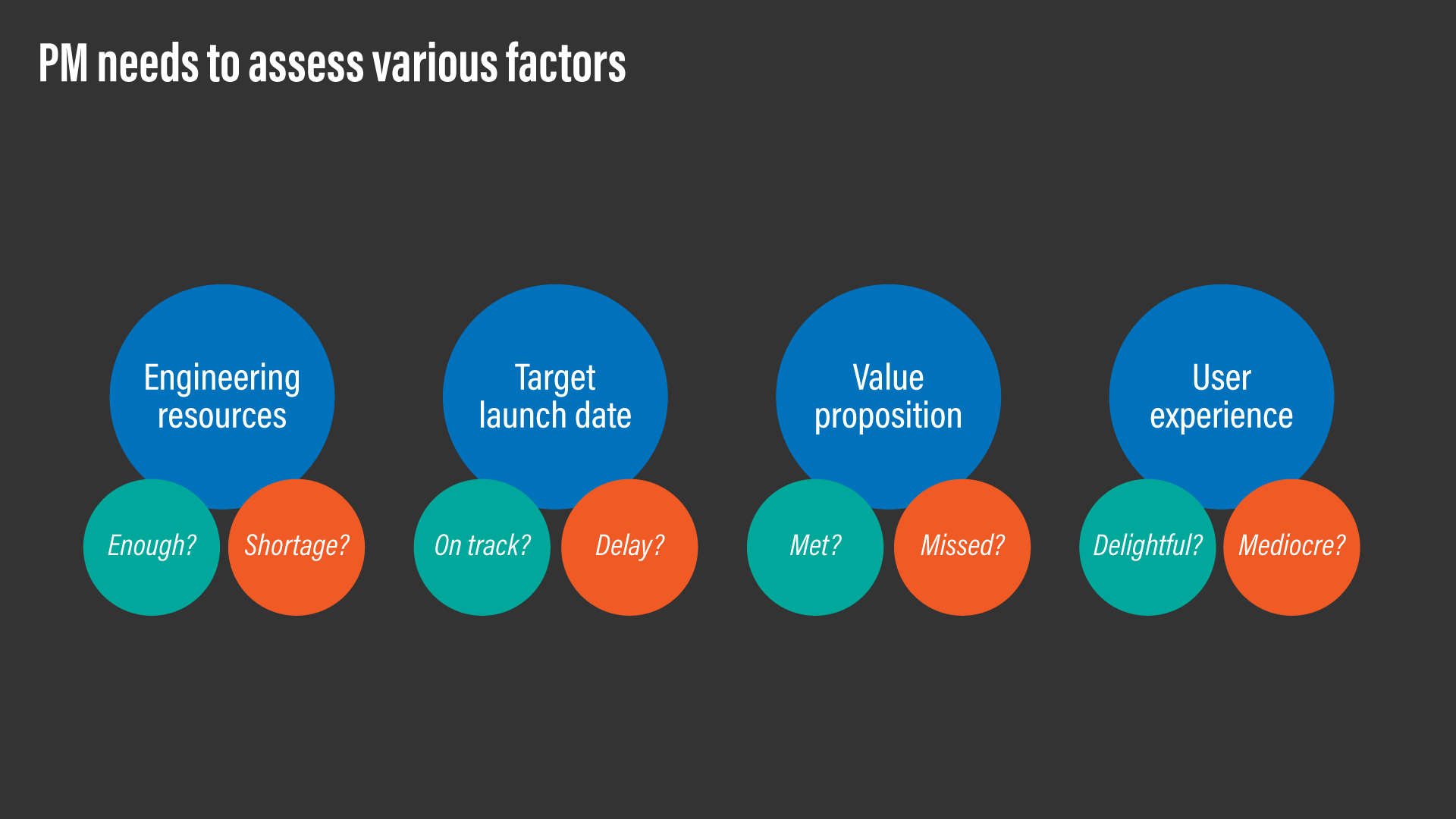 PM needs to assess various factors

Engineering resources

Enough?

Shortage?

Target launch date

On track?

Delay?

Value proposition

Met?

Missed?

User experience

Delightful?

Mediocre?